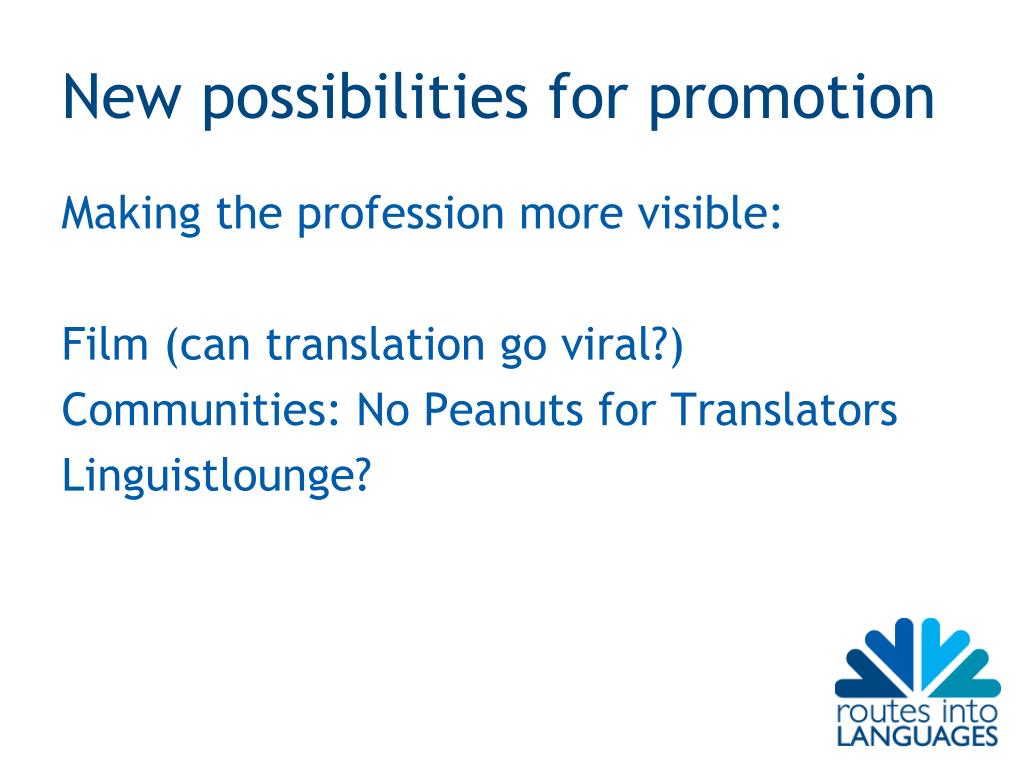 New possibilities for promotion

Making the profession more visible:

Film (can translation go viral?)
Communities: No Peanuts for Translators
Linguistlounge?

routes into
LANGUAGES